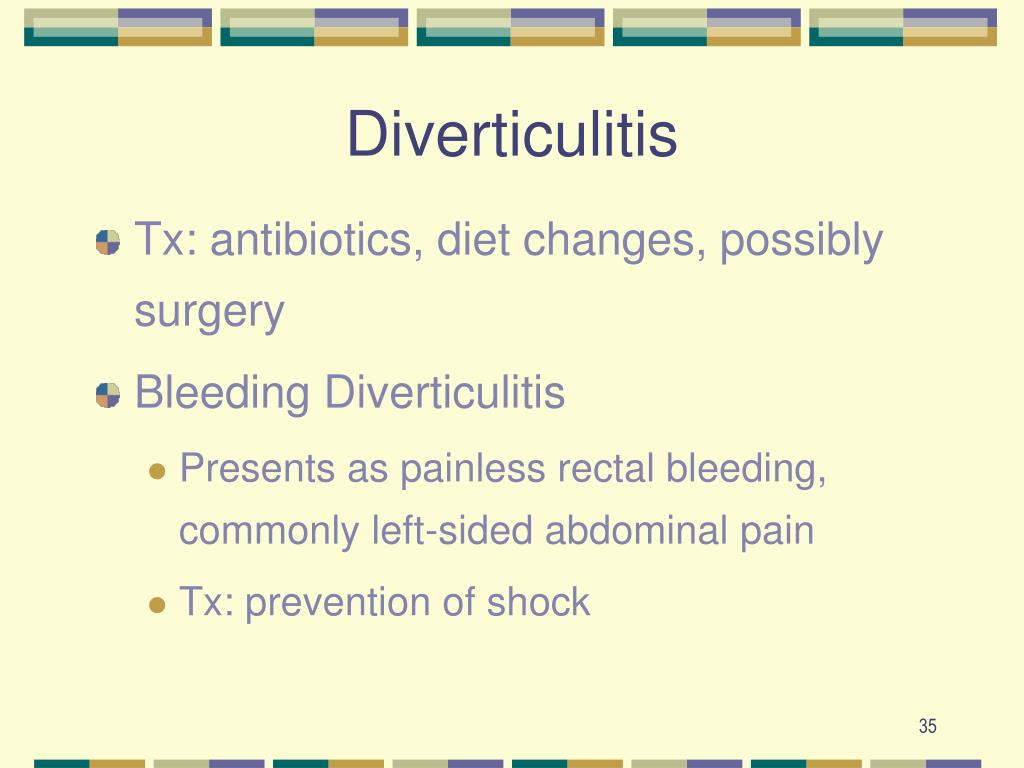 Diverticulitis

Tx: antibiotics, diet changes, possibly surgery

Bleeding Diverticulitis

Presents as painless rectal bleeding, commonly left-sided abdominal pain

Tx: prevention of shock

35